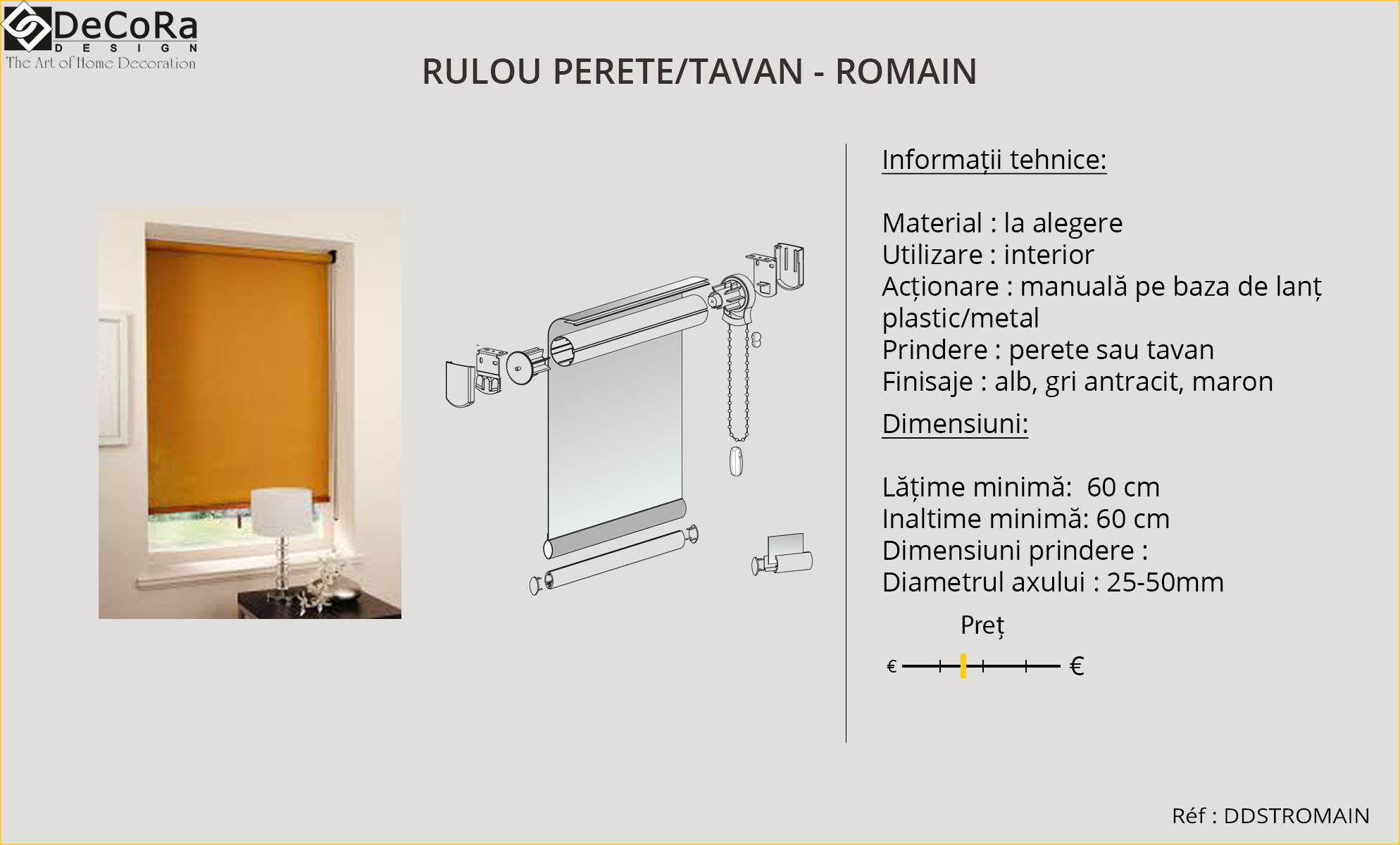 DeCoRa
DESIGN
The Art of Home Decoration

RULOU PERETE/TAVAN - ROMAIN

Informații tehnice:

Material : la alegere
Utilizare : interior
Acționare : manuală pe baza de lanț plastic/metal
Prindere : perete sau tavan
Finisaje : alb, gri antracit, maron

Dimensiuni:

Lățime minimă: 60 cm
Inaltime minimă: 60 cm
Dimensiuni prindere :
Diametrul axului : 25-50mm

Preț

€ €

Réf : DDSTROMAIN